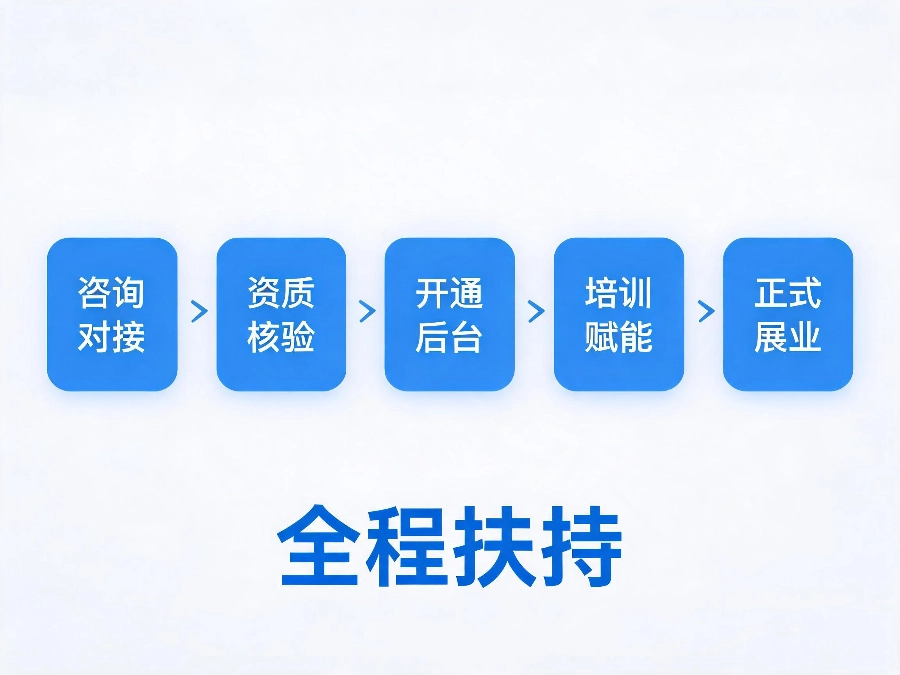 咨询对接 > 资质核验 > 开通后台 > 培训赋能 > 正式展业

全程扶持